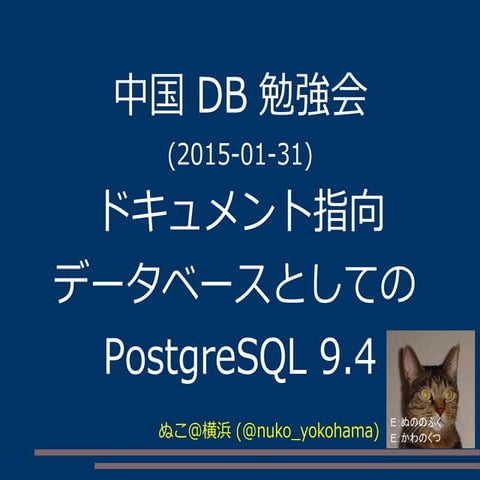 中国 DB 勉強会

(2015-01-31)

ドキュメント指向
データベースとしての
PostgreSQL 9.4

ぬこ@横浜 (@nuko_yokohama)

E.ぬののふく
E.かわのくつ